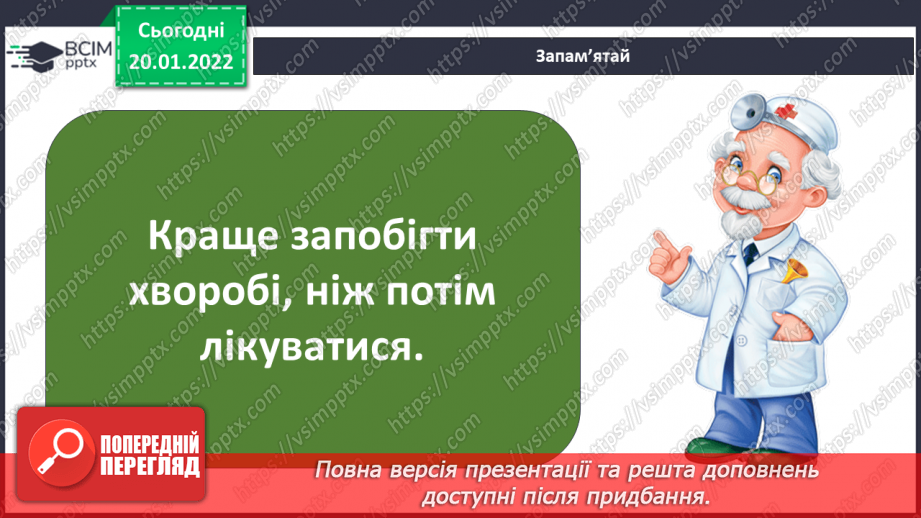 ВСІМ pptx

Сьогодні
20.01.2022

Запам'ятай

Краще запобігти хворобі, ніж потім лікуватися.

https://vsimpptx.com

ПОПЕРЕДНІЙ ПЕРЕГЛЯД

Повна версія презентації та решта доповнень доступні після придбання.